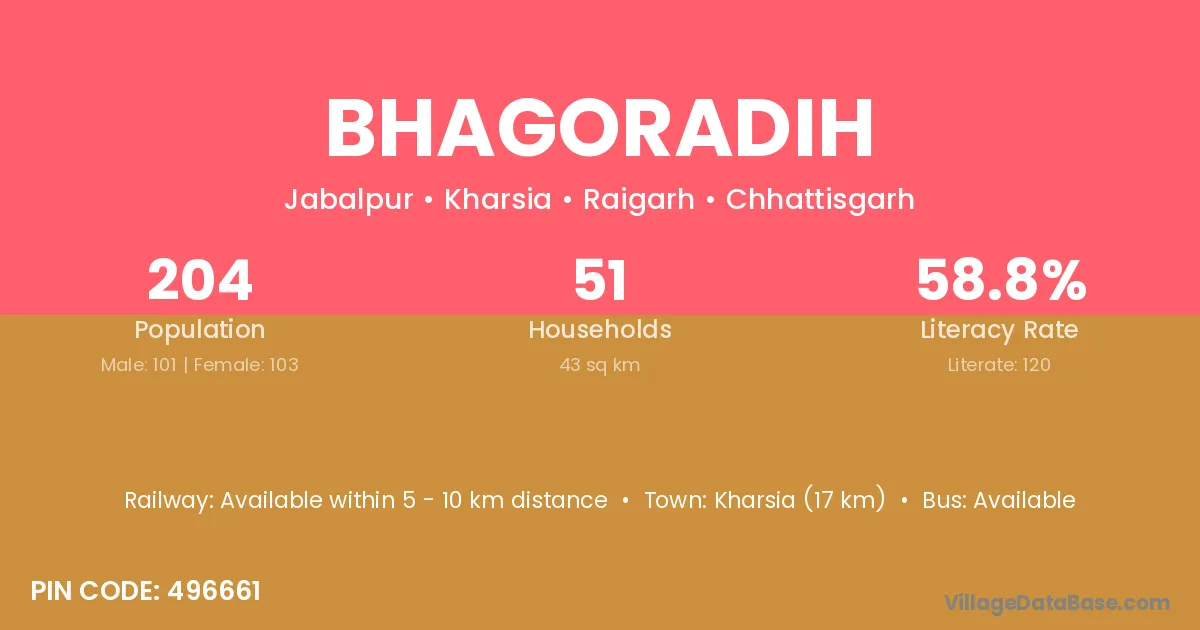 BHAGORADIH

Jabalpur • Kharsia • Raigarh • Chhattisgarh

204
Population
Male: 101 | Female: 103

51
Households
43 sq km

58.8%
Literacy Rate
Literate: 120

Railway: Available within 5 - 10 km distance • Town: Kharsia (17 km) • Bus: Available

PIN CODE: 496661

VillageDataBase.com